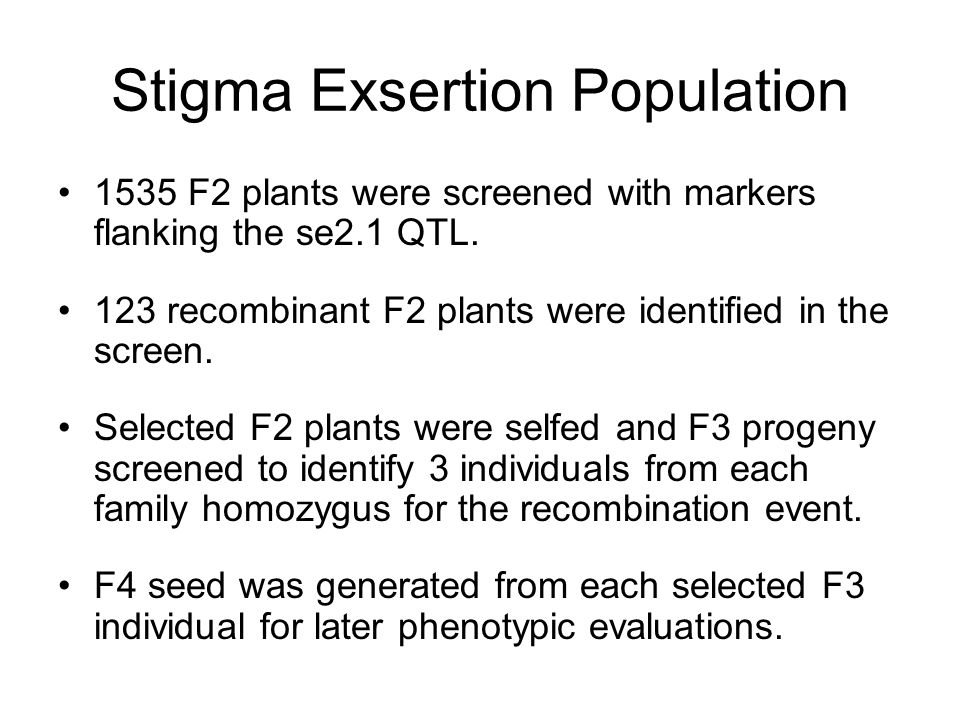 Stigma Exsertion Population

• 1535 F2 plants were screened with markers flanking the se2.1 QTL.

• 123 recombinant F2 plants were identified in the screen.

• Selected F2 plants were selfed and F3 progeny screened to identify 3 individuals from each family homozygus for the recombination event.

• F4 seed was generated from each selected F3 individual for later phenotypic evaluations.